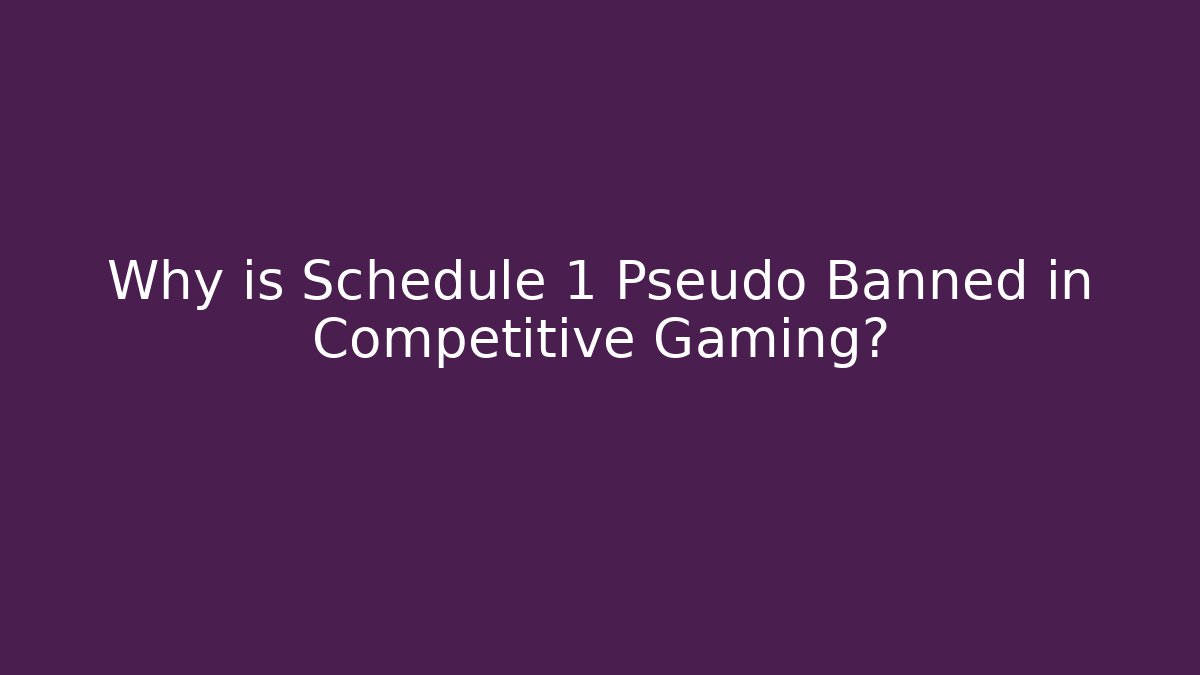 Why is Schedule 1 Pseudo Banned in Competitive Gaming?